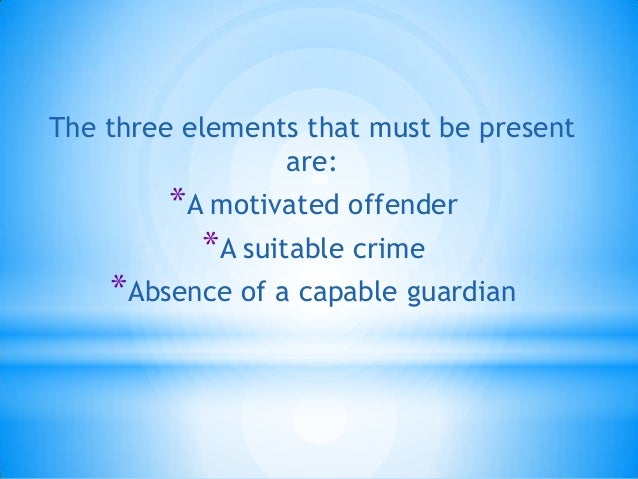 The three elements that must be present are:

*A motivated offender

*A suitable crime

*Absence of a capable guardian